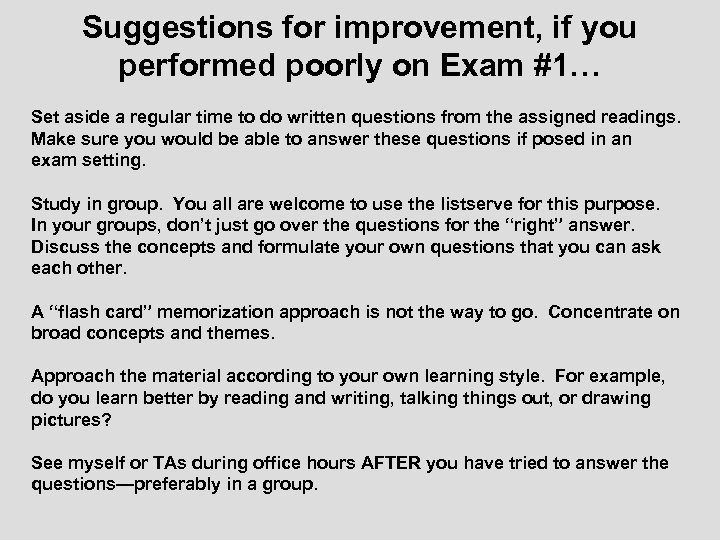 Suggestions for improvement, if you performed poorly on Exam #1…

Set aside a regular time to do written questions from the assigned readings. Make sure you would be able to answer these questions if posed in an exam setting.

Study in group. You all are welcome to use the listserve for this purpose. In your groups, don't just go over the questions for the "right" answer. Discuss the concepts and formulate your own questions that you can ask each other.

A "flash card" memorization approach is not the way to go. Concentrate on broad concepts and themes.

Approach the material according to your own learning style. For example, do you learn better by reading and writing, talking things out, or drawing pictures?

See myself or TAs during office hours AFTER you have tried to answer the questions—preferably in a group.